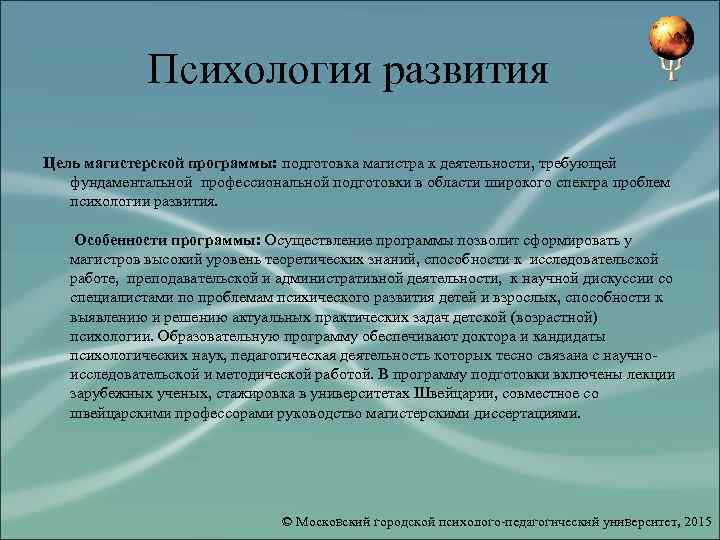 Психология развития

Цель магистерской программы: подготовка магистра к деятельности, требующей фундаментальной профессиональной подготовки в области широкого спектра проблем психологии развития.

Особенности программы: Осуществление программы позволит сформировать у магистров высокий уровень теоретических знаний, способности к исследовательской работе, преподавательской и административной деятельности, к научной дискуссии со специалистами по проблемам психического развития детей и взрослых, способности к выявлению и решению актуальных практических задач детской (возрастной) психологии. Образовательную программу обеспечивают доктора и кандидаты психологических наук, педагогическая деятельность которых тесно связана с научно-исследовательской и методической работой. В программу подготовки включены лекции зарубежных ученых, стажировка в университетах Швейцарии, совместное со швейцарскими профессорами руководство магистерскими диссертациями.

© Московский городской психолого-педагогический университет, 2015